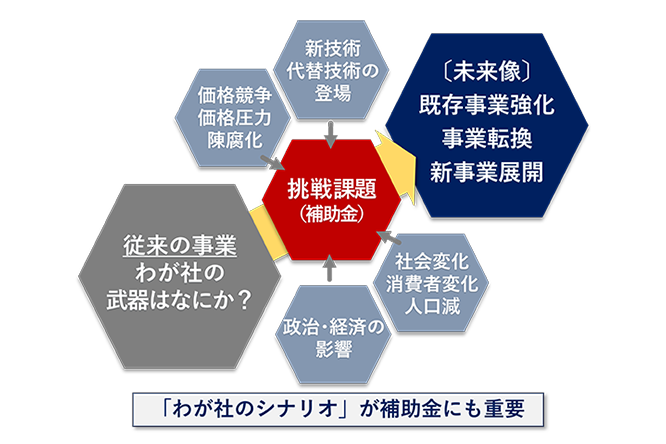 新技術
代替技術の
登場

価格競争
価格圧力
陳腐化

〔未来像〕
既存事業強化
事業転換
新事業展開

挑戦課題
(補助金)

従来の事業
わが社の
武器はなにか?

社会変化
消費者変化
人口減

政治・経済の
影響

「わが社のシナリオ」が補助金にも重要